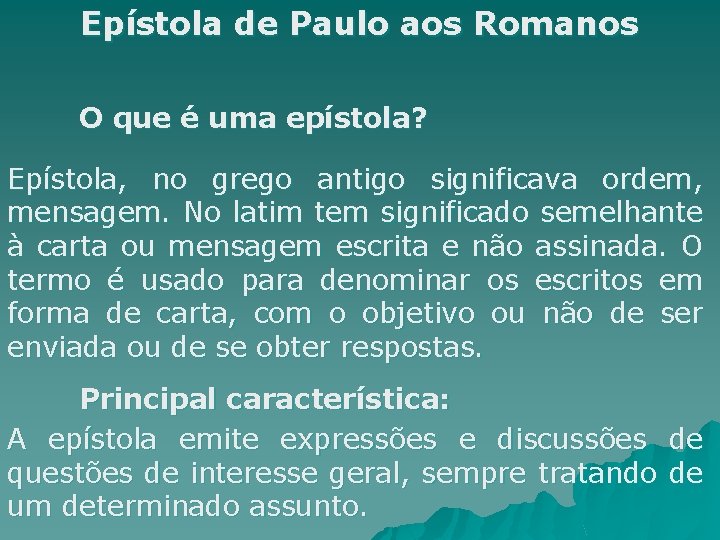 Epístola de Paulo aos Romanos

O que é uma epístola?

Epístola, no grego antigo significava ordem, mensagem. No latim tem significado semelhante à carta ou mensagem escrita e não assinada. O termo é usado para denominar os escritos em forma de carta, com o objetivo ou não de ser enviada ou de se obter respostas.

Principal característica:

A epístola emite expressões e discussões de questões de interesse geral, sempre tratando de um determinado assunto.